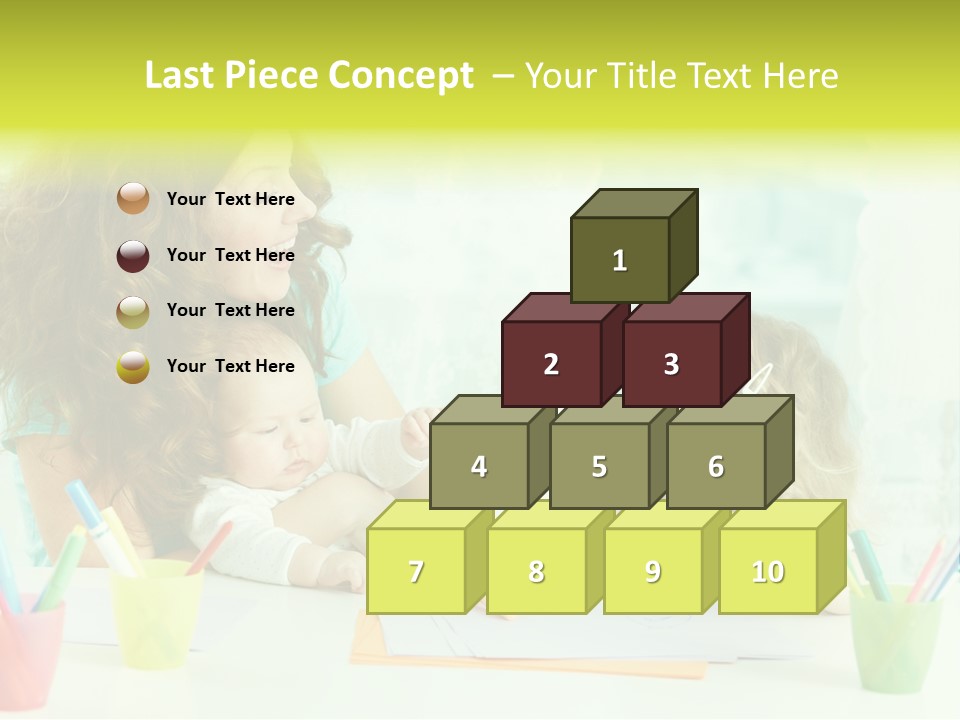 Last Piece Concept – Your Title Text Here

Your Text Here

Your Text Here

Your Text Here

Your Text Here

1

2

3

4

5

6

7

8

9

10